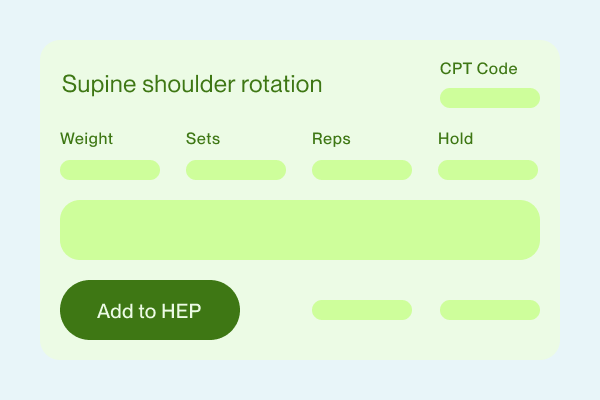 Supine shoulder rotation

CPT Code

Weight

Sets

Reps

Hold

Add to HEP